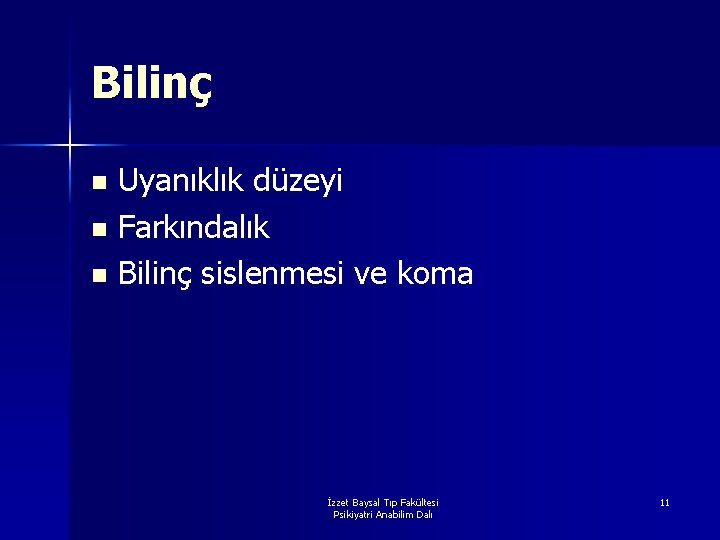 Bilinç

- Uyanıklık düzeyi
- Farkındalık
- Bilinç sislenmesi ve koma

İzzet Baysal Tıp Fakültesi
Psikiyatri Anabilim Dalı

11